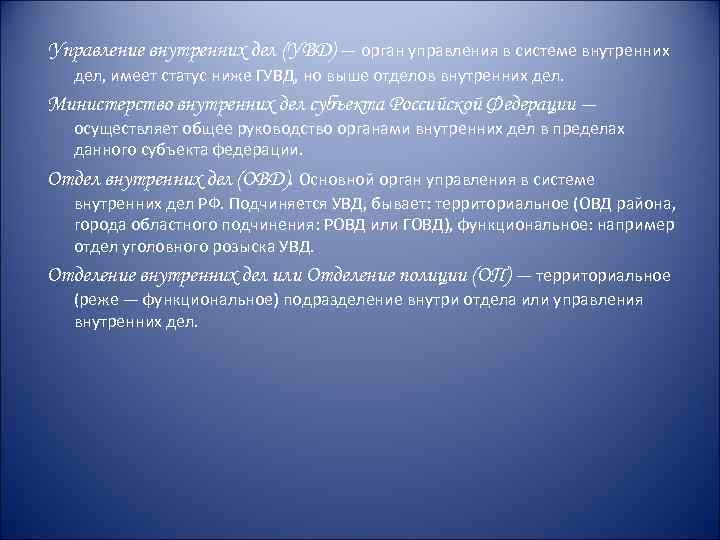 Управление внутренних дел (УВД) — орган управления в системе внутренних дел, имеет статус ниже ГУВД, но выше отделов внутренних дел.

Министерство внутренних дел субъекта Российской Федерации — осуществляет общее руководство органами внутренних дел в пределах данного субъекта федерации.

Отдел внутренних дел (ОВД). Основной орган управления в системе внутренних дел РФ. Подчиняется УВД, бывает: территориальное (ОВД района, города областного подчинения: РОВД или ГОВД), функциональное: например отдел уголовного розыска УВД.

Отделение внутренних дел или Отделение полиции (ОП) — территориальное (реже — функциональное) подразделение внутри отдела или управления внутренних дел.